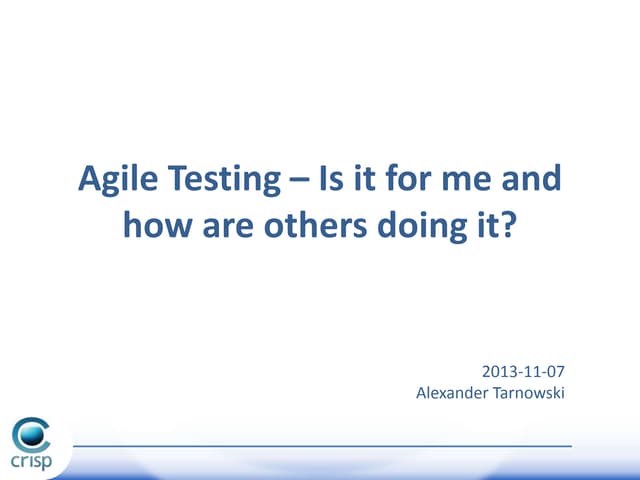 Agile Testing – Is it for me and how are others doing it?

2013-11-07
Alexander Tarnowski

crisp